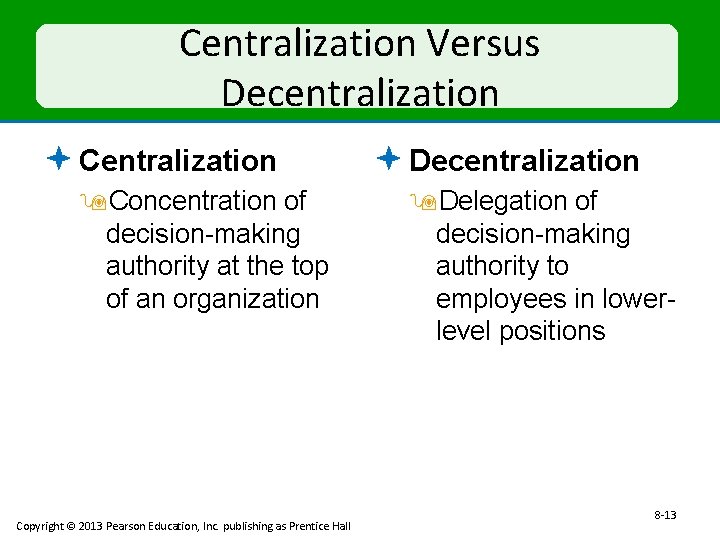 Centralization Versus Decentralization

Centralization

Concentration of decision-making authority at the top of an organization

Decentralization

Delegation of decision-making authority to employees in lower-level positions

8-13

Copyright © 2013 Pearson Education, Inc. publishing as Prentice Hall